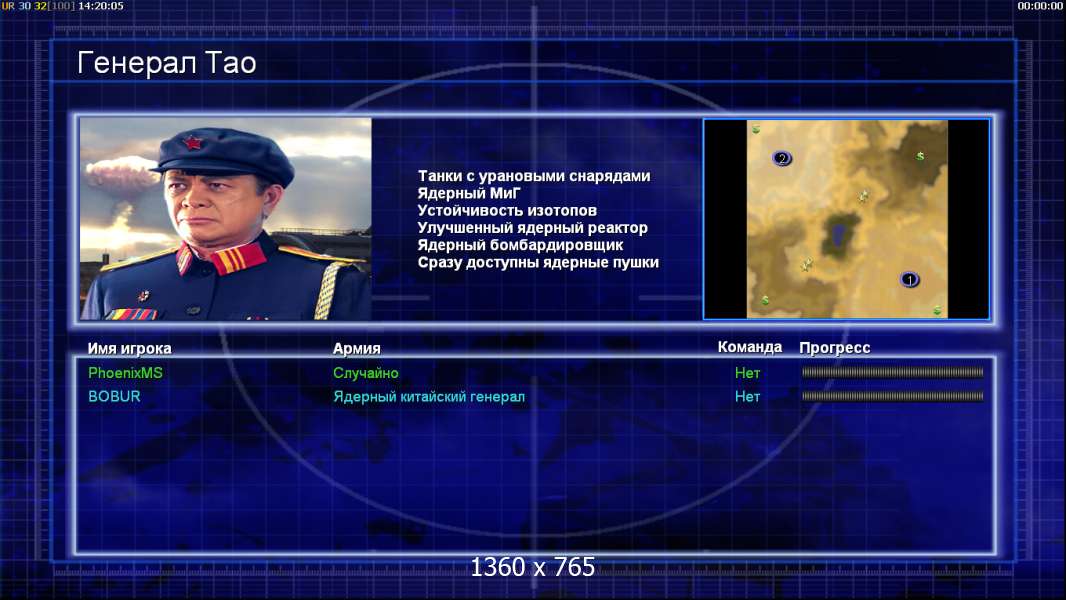 UR 30 32[100] 14:20:05

00:00:00

Генерал Тао

Танки с урановыми снарядами
Ядерный МиГ
Устойчивость изотопов
Улучшенный ядерный реактор
Ядерный бомбардировщик
Сразу доступны ядерные пушки

2

1

| Имя игрока | Армия | Команда | Прогресс |
|---|---|---|---|
| PhoenixMS | Случайно | Нет | |
| BOBUR | Ядерный китайский генерал | Нет | |

1360 x 765